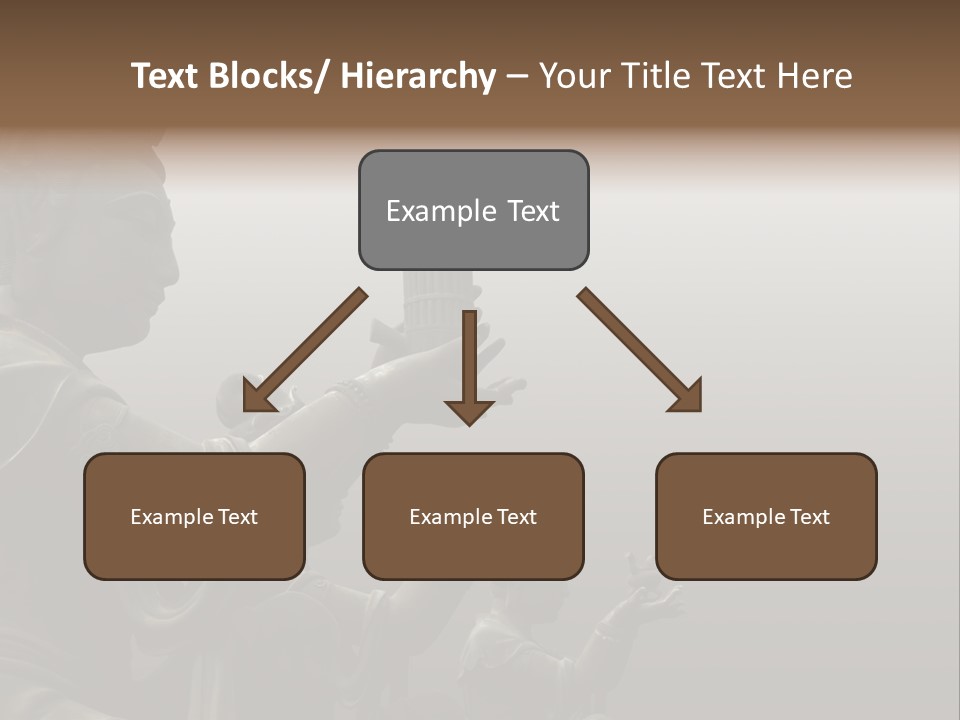 Text Blocks/ Hierarchy – Your Title Text Here

Example Text

Example Text

Example Text

Example Text